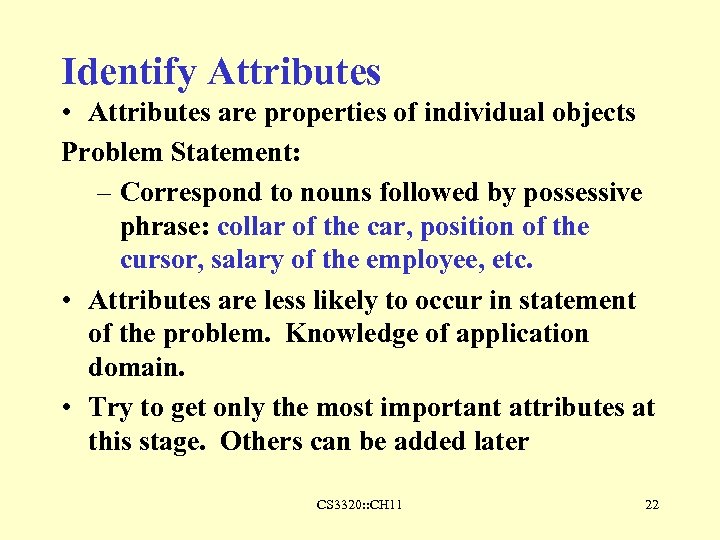 Identify Attributes

• Attributes are properties of individual objects

Problem Statement:

– Correspond to nouns followed by possessive phrase: collar of the car, position of the cursor, salary of the employee, etc.

• Attributes are less likely to occur in statement of the problem. Knowledge of application domain.

• Try to get only the most important attributes at this stage. Others can be added later

CS3320::CH11

22